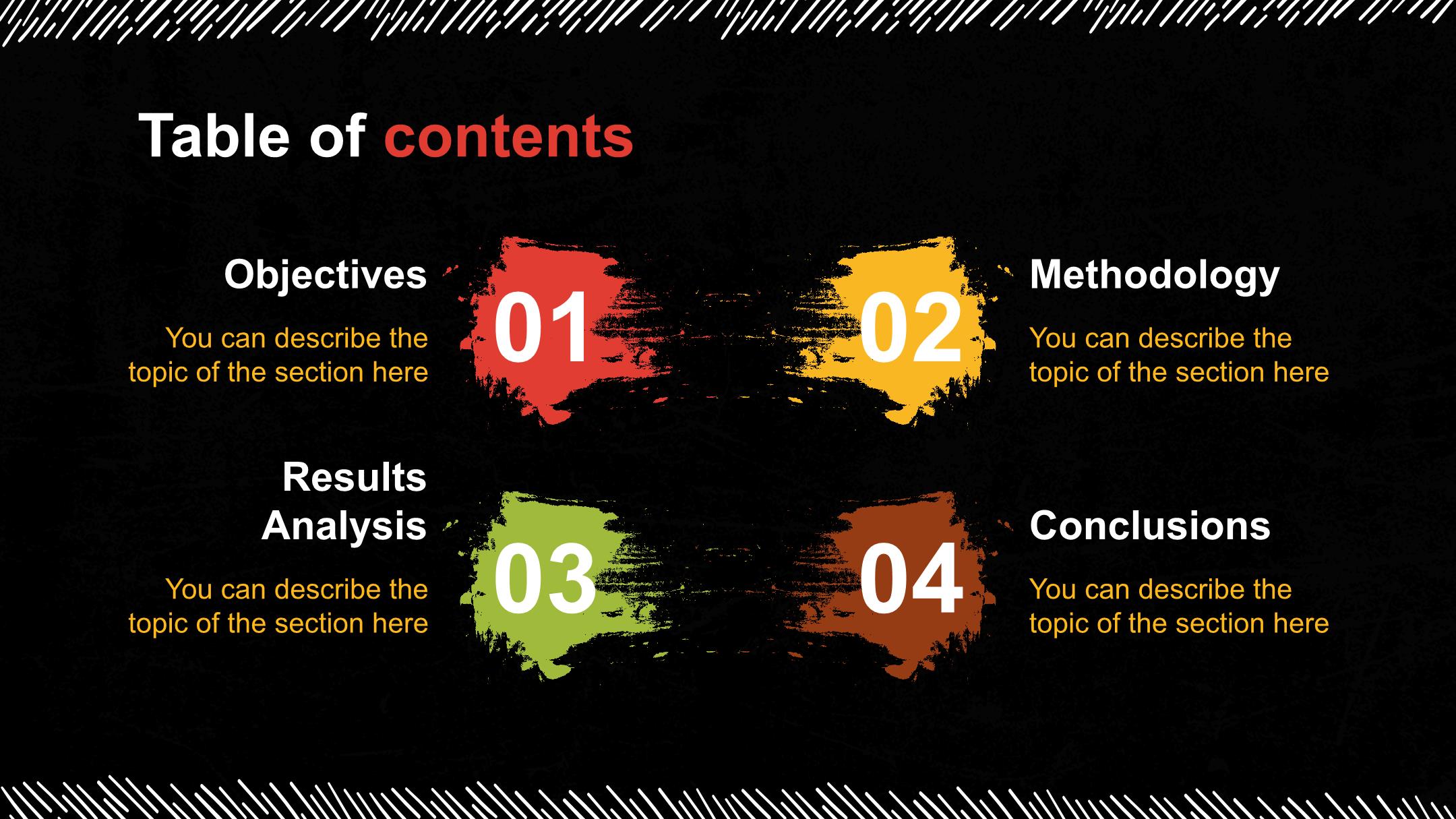 Table of contents

Objectives

You can describe the topic of the section here

01

02

Methodology

You can describe the topic of the section here

Results Analysis

You can describe the topic of the section here

03

04

Conclusions

You can describe the topic of the section here